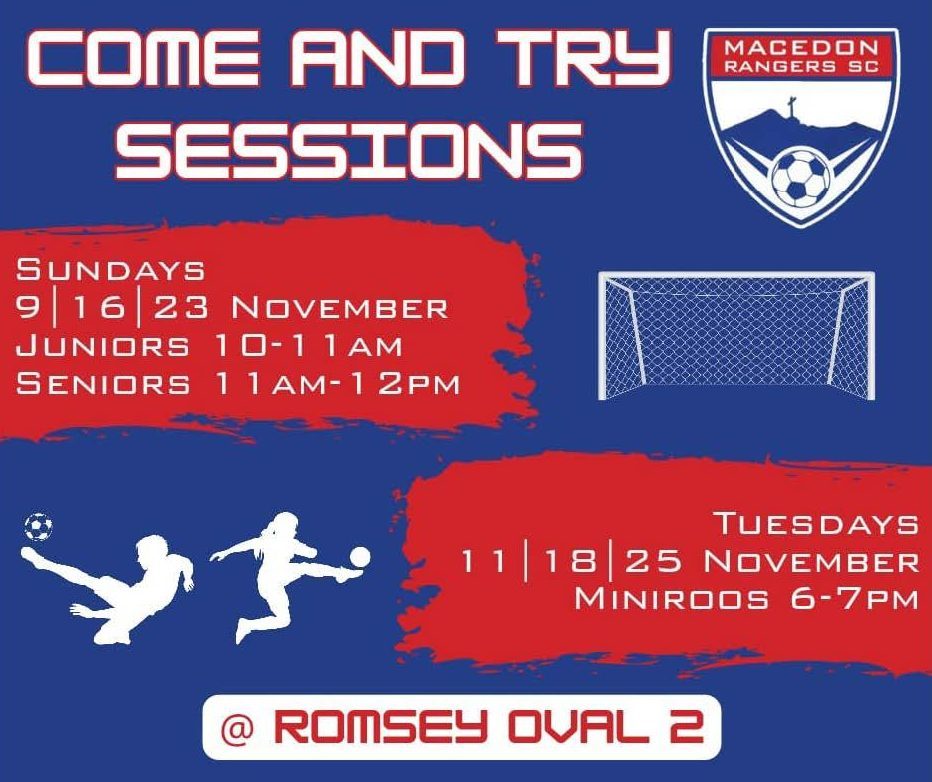 COME AND TRY SESSIONS

MACEDON RANGERS SC

SUNDAYS
9|16|23 NOVEMBER
JUNIORS 10-11AM
SENIORS 11AM-12PM

TUESDAYS
11|18|25 NOVEMBER
MINIROOS 6-7PM

@ ROMSEY OVAL 2